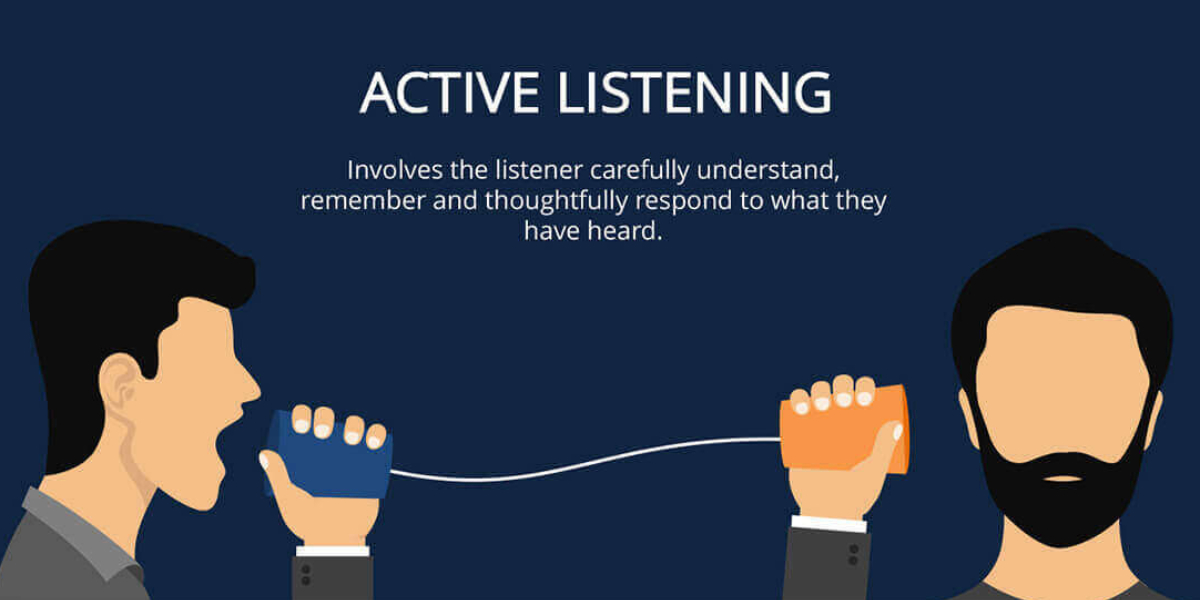 ACTIVE LISTENING

Involves the listener carefully understand, remember and thoughtfully respond to what they have heard.